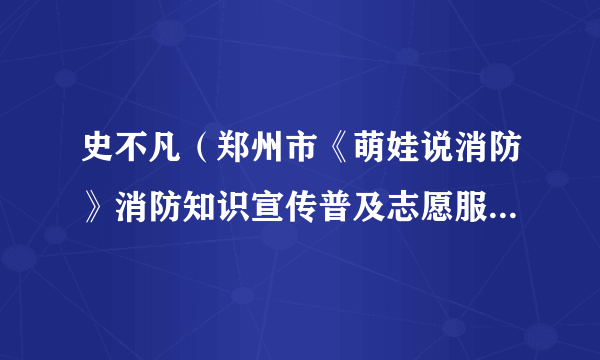 史不凡（郑州市《萌娃说消防》消防知识宣传普及志愿服...